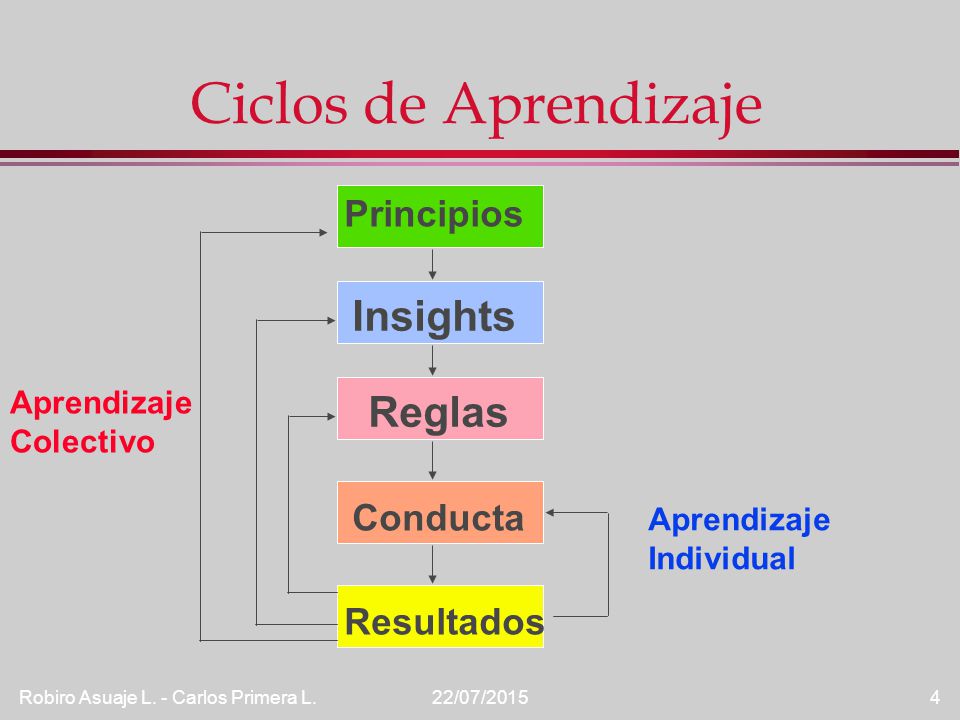 Ciclos de Aprendizaje

Principios

Insights

Reglas

Conducta

Resultados

Aprendizaje Colectivo

Aprendizaje Individual

Robiro Asuaje L. - Carlos Primera L.
22/07/2015
4